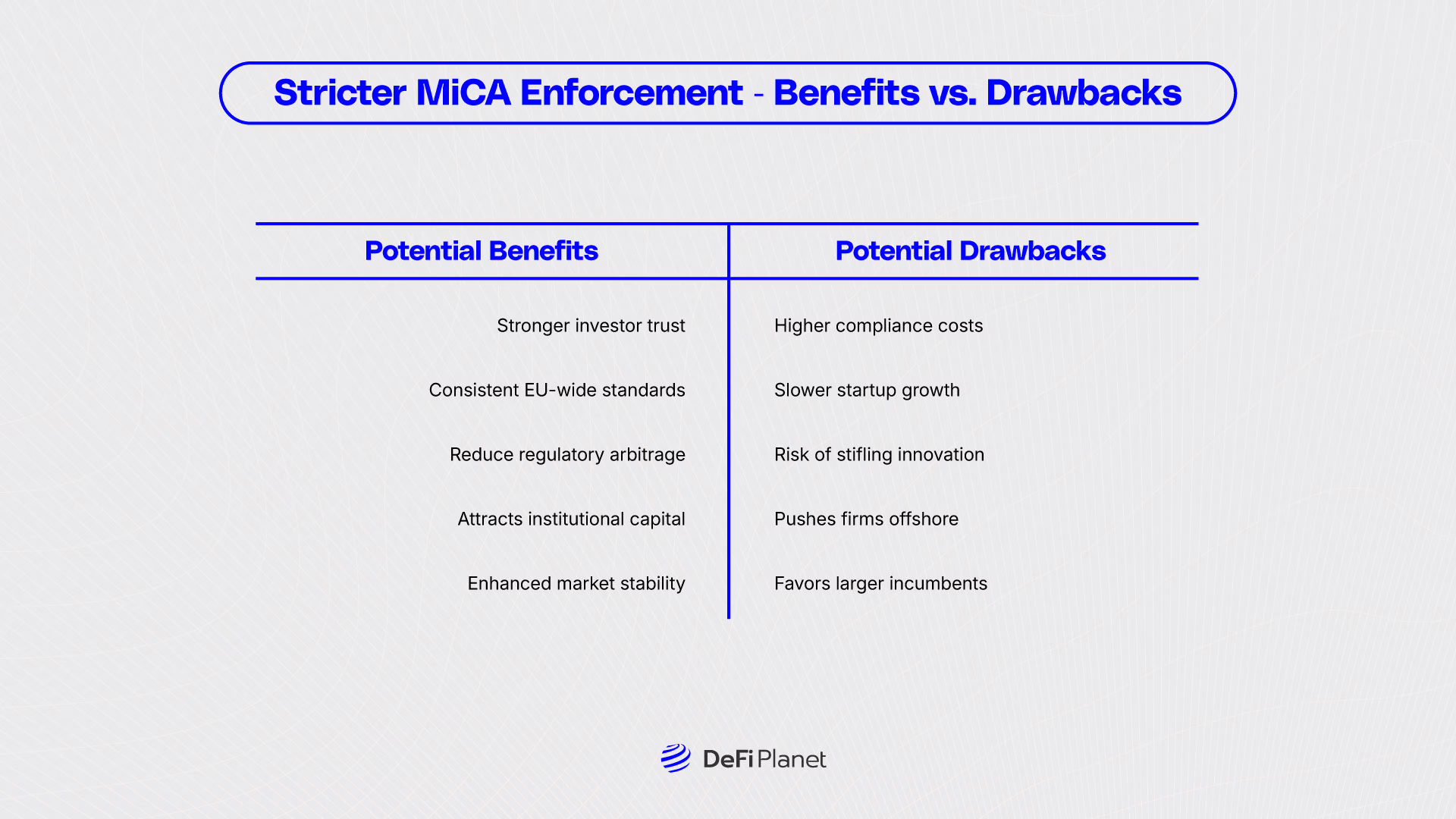 Stricter MiCA Enforcement - Benefits vs. Drawbacks

| Potential Benefits | Potential Drawbacks |
|---|---|
| Stronger investor trust | Higher compliance costs |
| Consistent EU-wide standards | Slower startup growth |
| Reduce regulatory arbitrage | Risk of stifling innovation |
| Attracts institutional capital | Pushes firms offshore |
| Enhanced market stability | Favors larger incumbents |

DeFi Planet